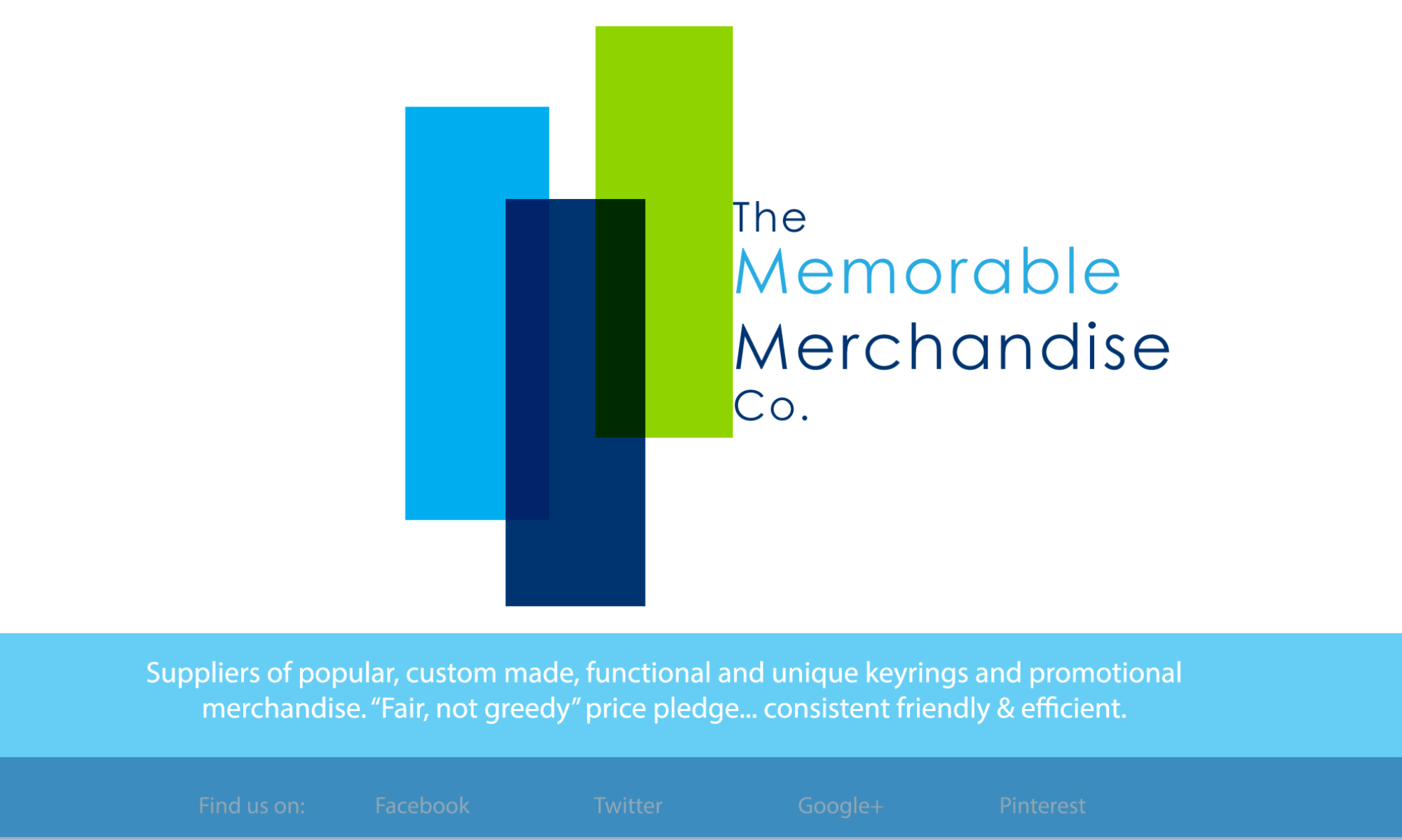 The
Memorable
Merchandise
Co.

Suppliers of popular, custom made, functional and unique keyrings and promotional merchandise. “Fair, not greedy” price pledge... consistent friendly & efficient.

Find us on: Facebook Twitter Google+ Pinterest